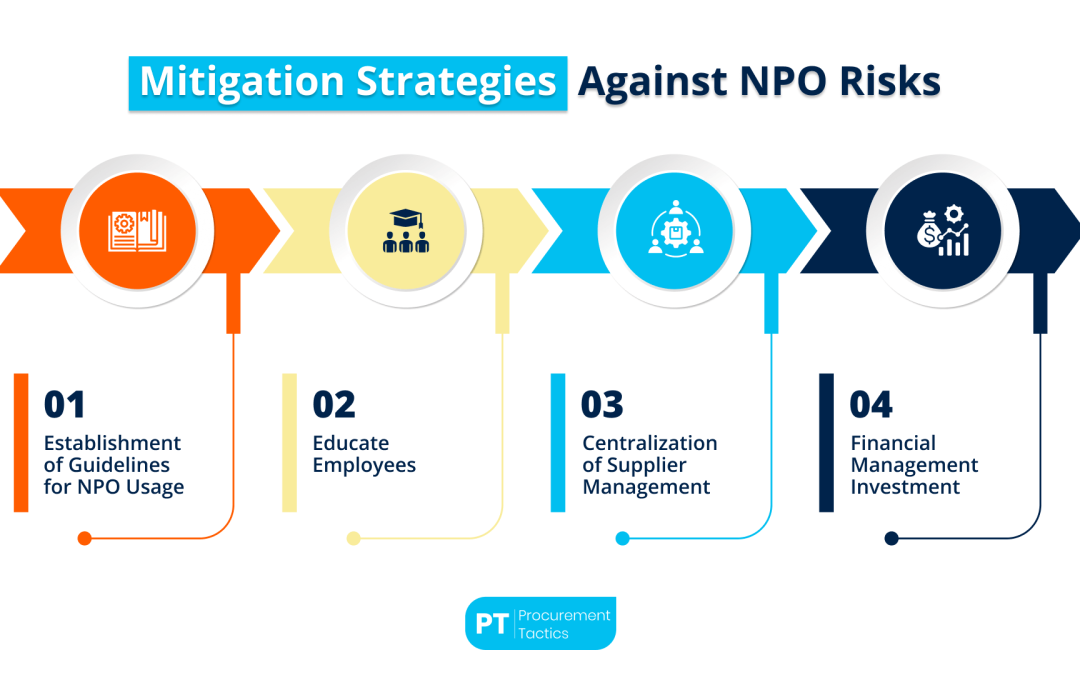 Mitigation Strategies Against NPO Risks

01
Establishment of Guidelines for NPO Usage

02
Educate Employees

03
Centralization of Supplier Management

04
Financial Management Investment

PT Procurement Tactics